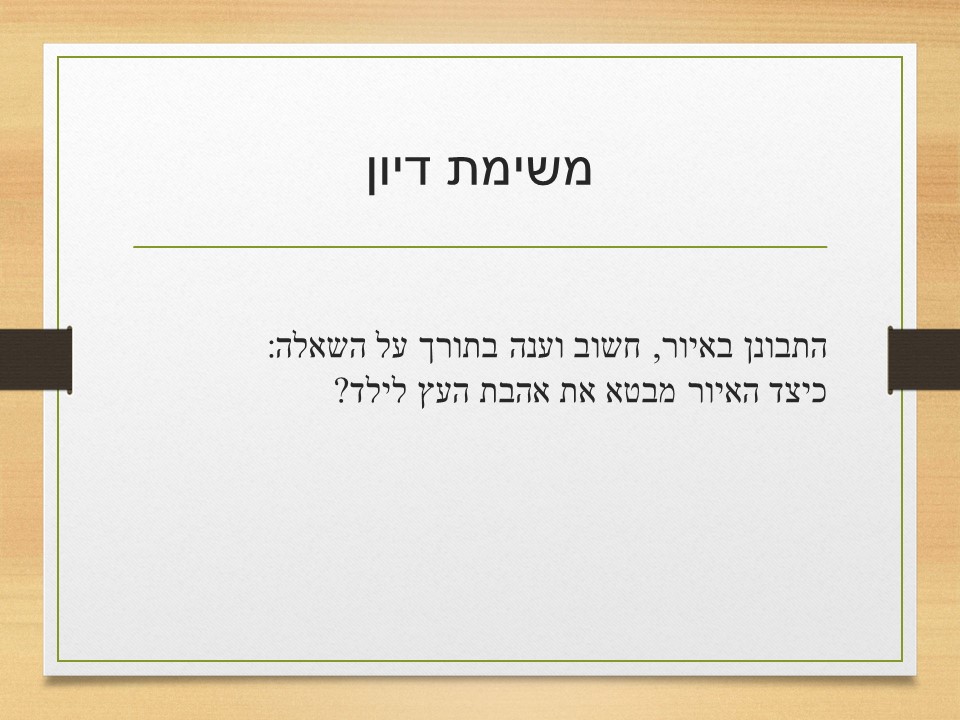 משימת דיון

התבונן באיור, חשוב וענה בתורך על השאלה:
כיצד האיור מבטא את אהבת העץ לילד?